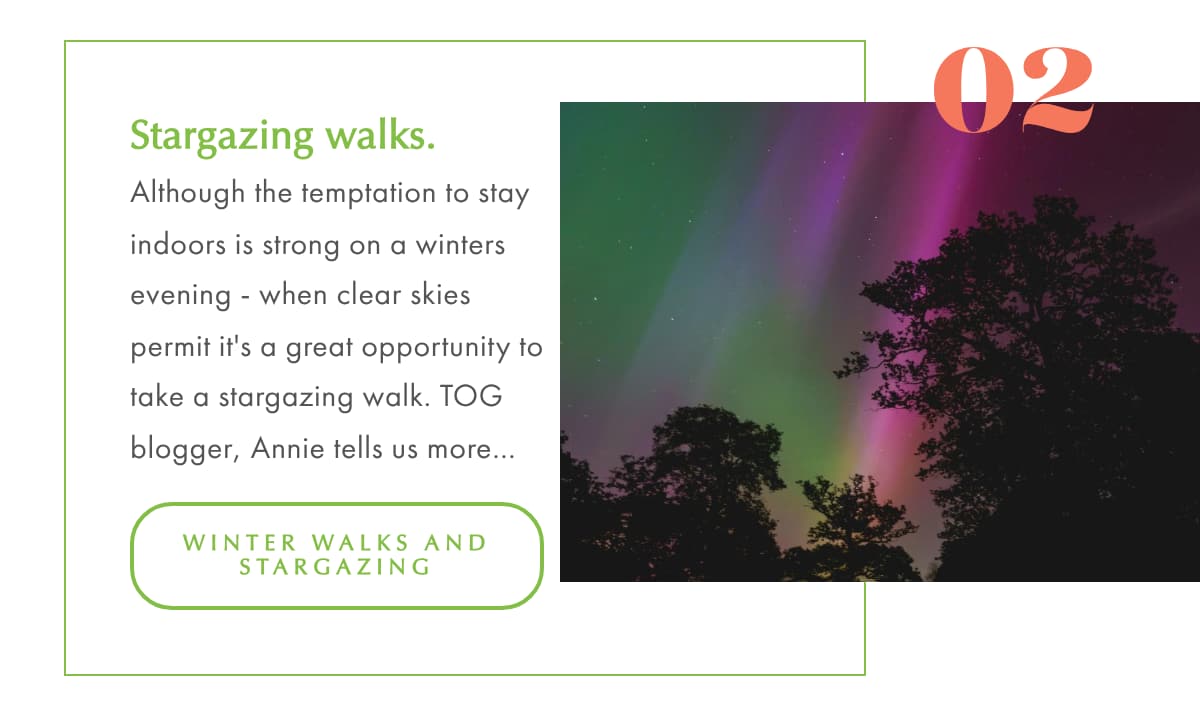 02

Stargazing walks.

Although the temptation to stay indoors is strong on a winters evening - when clear skies permit it's a great opportunity to take a stargazing walk. TOG blogger, Annie tells us more...

WINTER WALKS AND STARGAZING